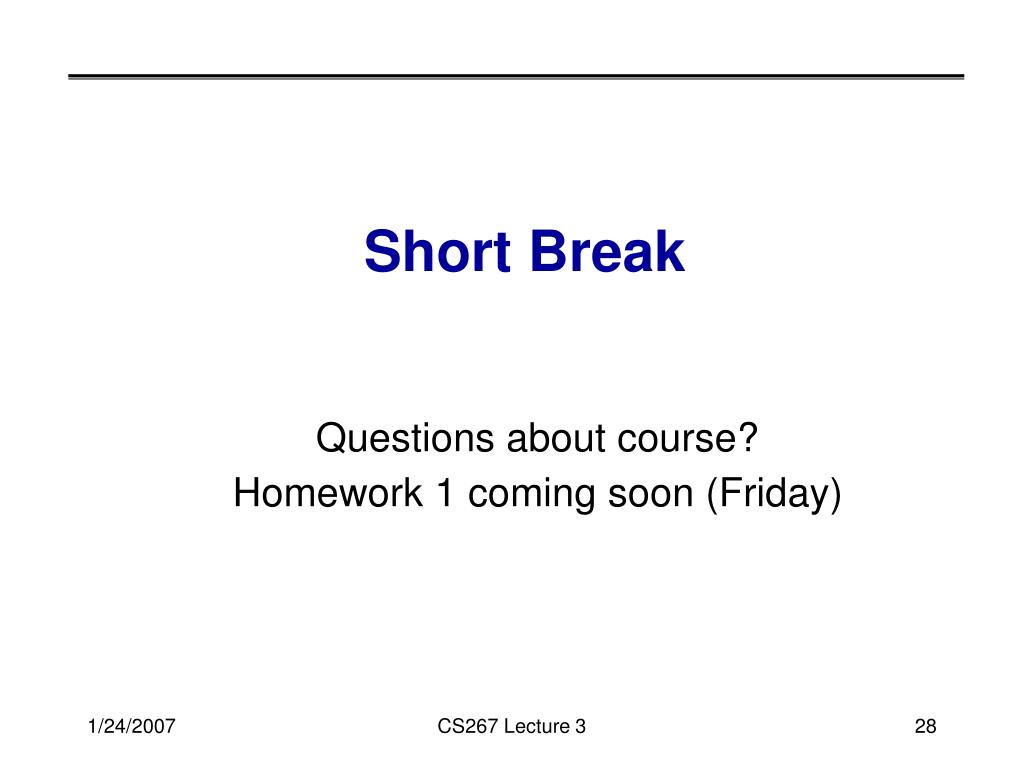 Short Break

Questions about course?
Homework 1 coming soon (Friday)

1/24/2007

CS267 Lecture 3

28